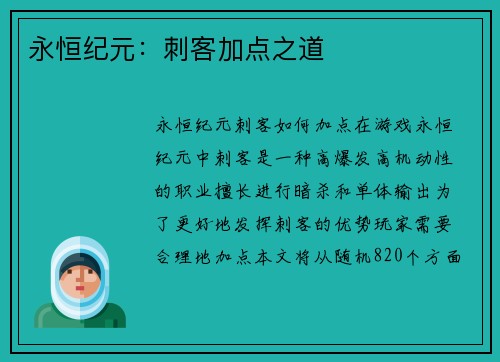 永恒纪元：刺客加点之道

永恒纪元刺客如何加点在游戏永恒纪元中刺客是一种高爆发高机动性的职业擅长进行暗杀和单体输出为了更好地发挥刺客的优势玩家需要合理地加点本文将从随机820个方面